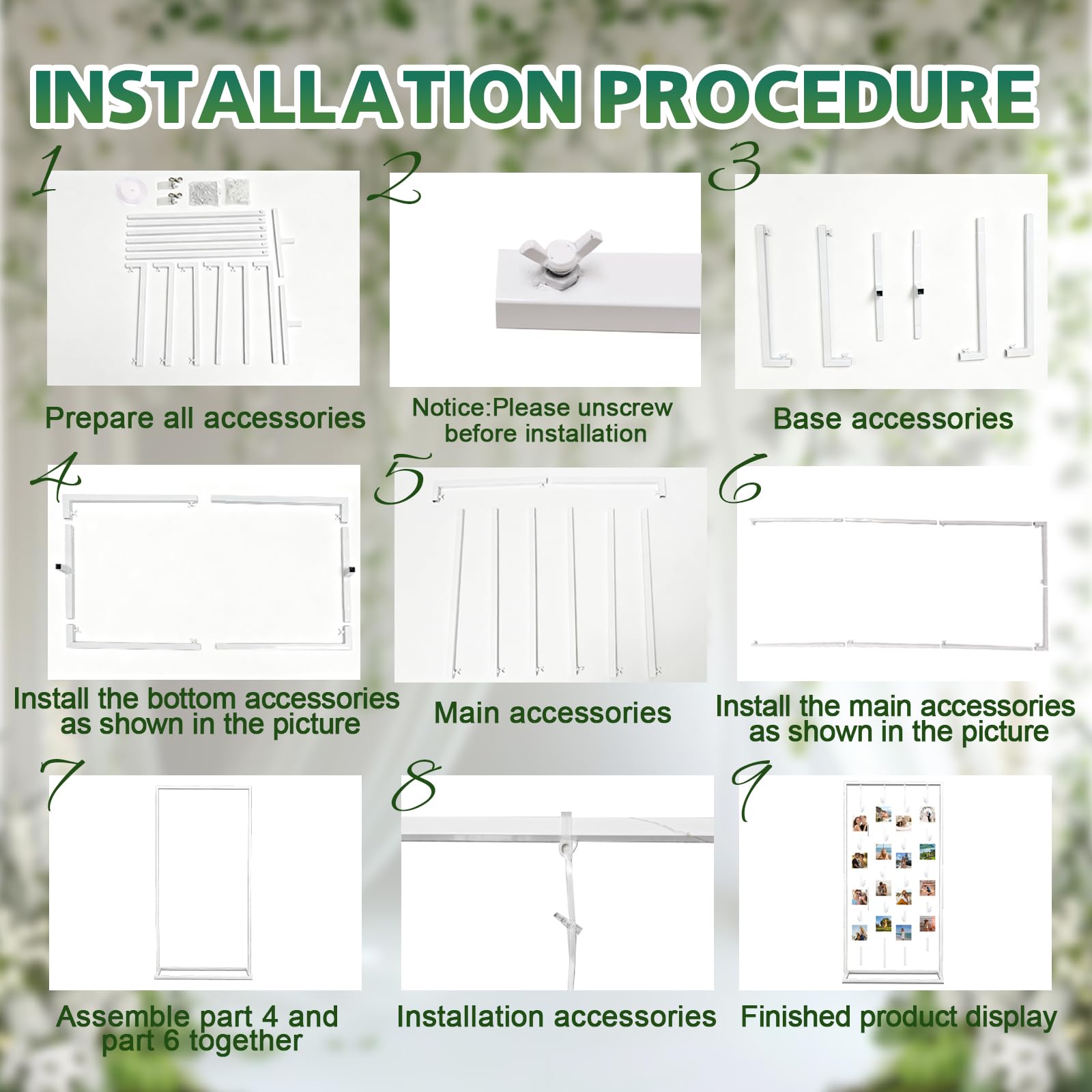 INSTALLATION PROCEDURE

1

Prepare all accessories

2

Notice:Please unscrew before installation

3

Base accessories

4

Install the bottom accessories as shown in the picture

5

Main accessories

6

Install the main accessories as shown in the picture

7

Assemble part 4 and part 6 together

8

Installation accessories

9

Finished product display